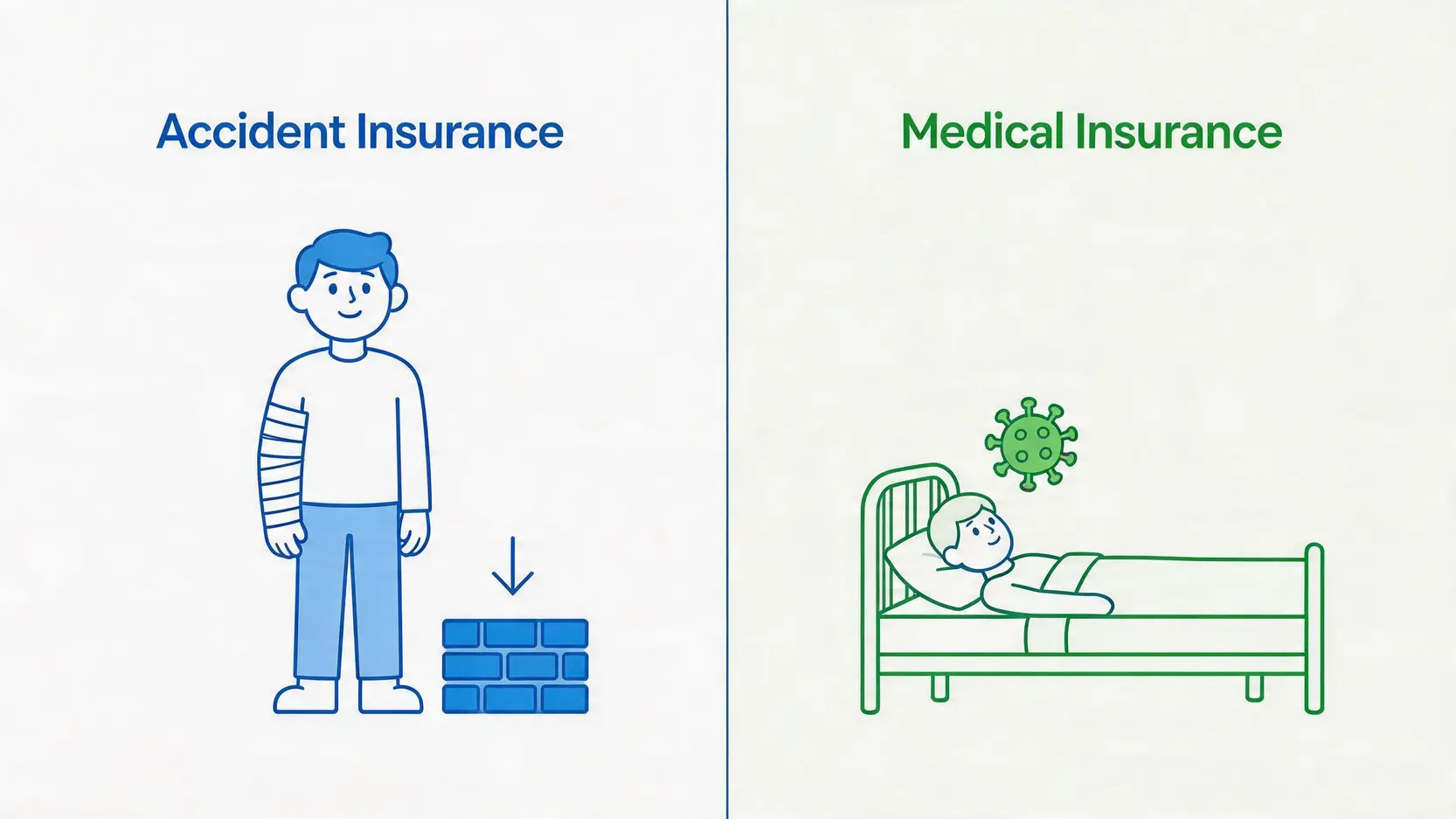 Accident Insurance

Medical Insurance